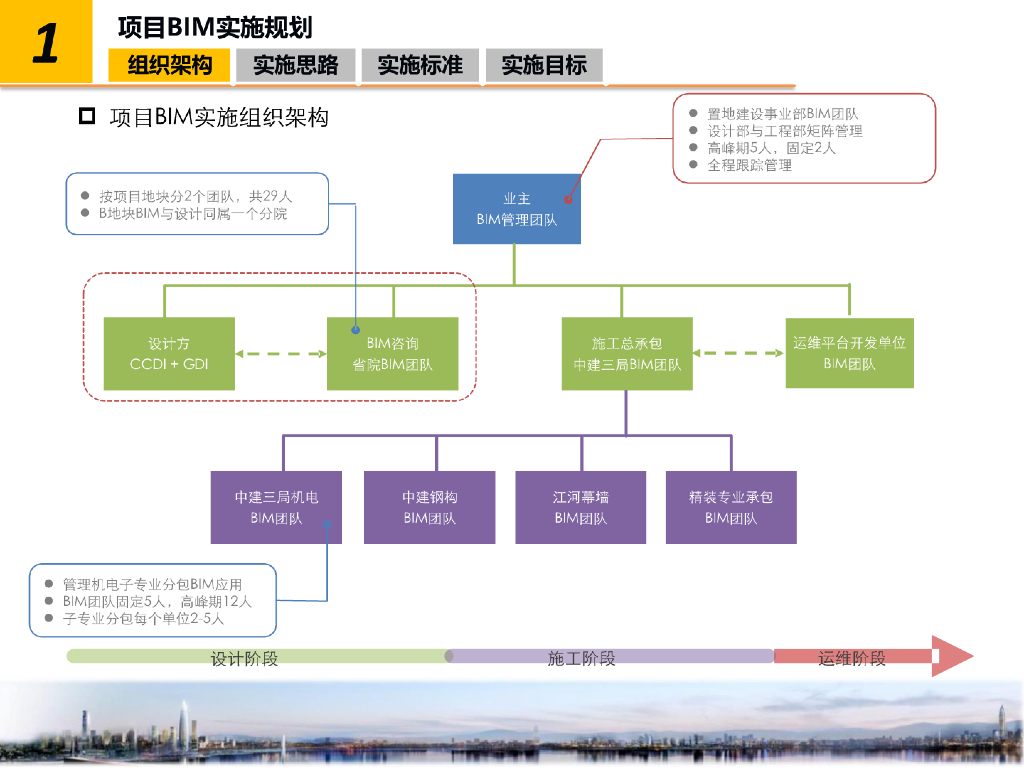 1

项目BIM实施规划

组织架构 实施思路 实施标准 实施目标

项目BIM实施组织架构

- 置地建设事业部BIM团队
- 设计部与工程部矩阵管理
- 高峰期5人，固定2人
- 全程跟踪管理

- 按项目地块分2个团队，共29人
- B地块BIM与设计同属一个分院

业主
BIM管理团队

设计方
CCDI + GDI

BIM咨询
省院BIM团队

施工总承包
中建三局BIM团队

运维平台开发单位
BIM团队

中建三局机电
BIM团队

中建钢构
BIM团队

江河幕墙
BIM团队

精装专业承包
BIM团队

- 管理机电子专业分包BIM应用
- BIM团队固定5人，高峰期12人
- 子专业分包每个单位2-5人

设计阶段

施工阶段

运维阶段